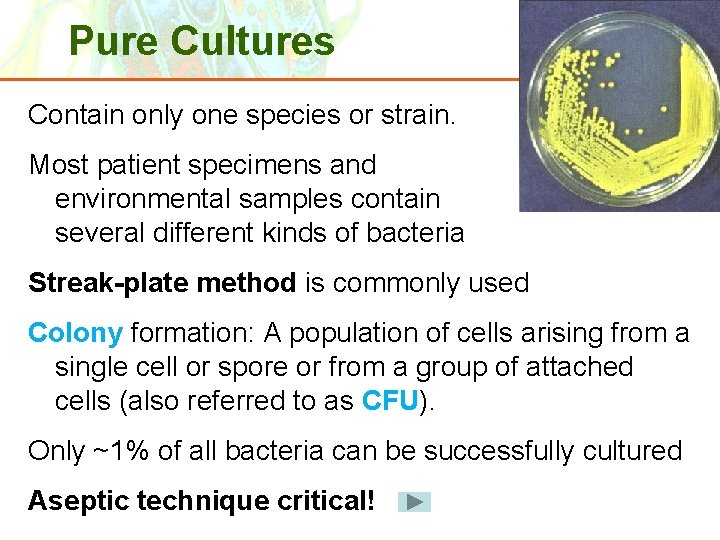 Pure Cultures

Contain only one species or strain.

Most patient specimens and environmental samples contain several different kinds of bacteria

Streak-plate method is commonly used

Colony formation: A population of cells arising from a single cell or spore or from a group of attached cells (also referred to as CFU).

Only ~1% of all bacteria can be successfully cultured

Aseptic technique critical!